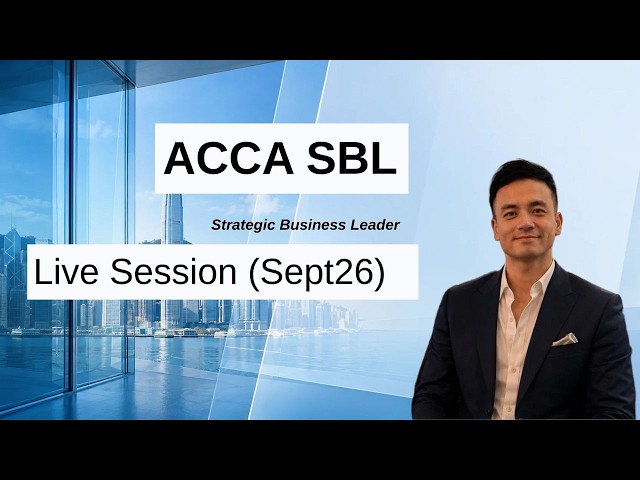 ACCA SBL

Strategic Business Leader

Live Session (Sept26)